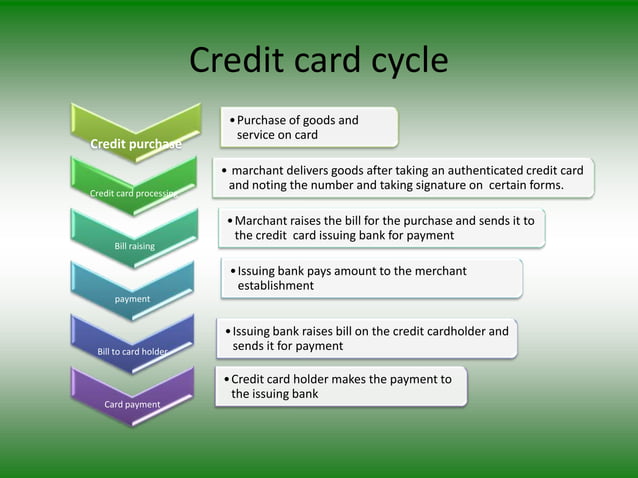 Credit card cycle

Credit purchase

• Purchase of goods and service on card

Credit card processing

• marchant delivers goods after taking an authenticated credit card and noting the number and taking signature on certain forms.

Bill raising

• Marchant raises the bill for the purchase and sends it to the credit card issuing bank for payment

payment

• Issuing bank pays amount to the merchant establishment

Bill to card holder

• Issuing bank raises bill on the credit cardholder and sends it for payment

Card payment

• Credit card holder makes the payment to the issuing bank